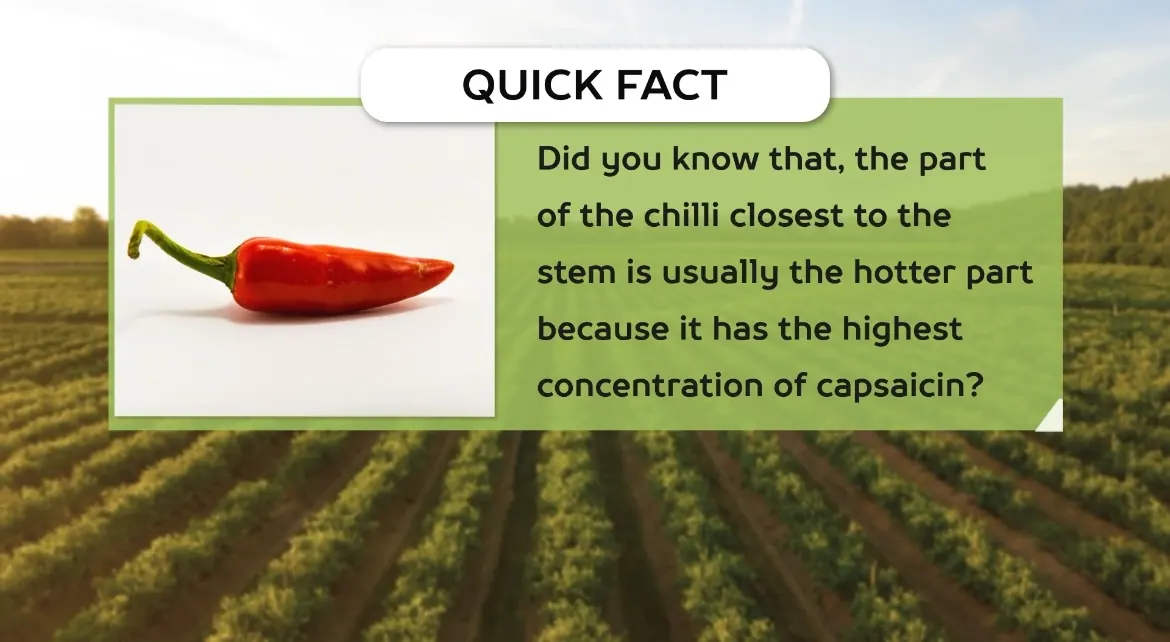 QUICK FACT

Did you know that, the part of the chilli closest to the stem is usually the hotter part because it has the highest concentration of capsaicin?